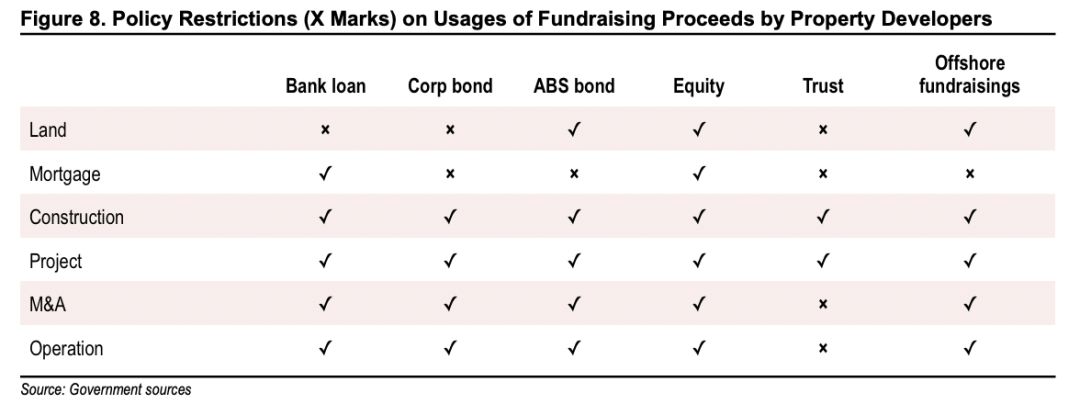 Figure 8. Policy Restrictions (X Marks) on Usages of Fundraising Proceeds by Property Developers

| | Bank loan | Corp bond | ABS bond | Equity | Trust | Offshore fundraisings |
|---|---|---|---|---|---|---|
| Land | × | × | ✓ | ✓ | × | ✓ |
| Mortgage | ✓ | × | × | ✓ | × | × |
| Construction | ✓ | ✓ | ✓ | ✓ | ✓ | ✓ |
| Project | ✓ | ✓ | ✓ | ✓ | ✓ | ✓ |
| M&A | ✓ | ✓ | ✓ | ✓ | × | ✓ |
| Operation | ✓ | ✓ | ✓ | ✓ | × | ✓ |

Source: Government sources